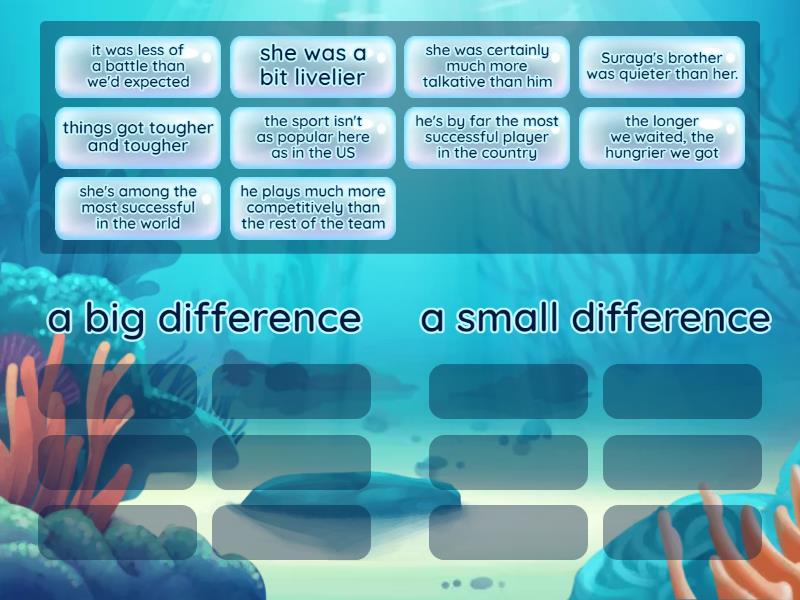 it was less of a battle than we'd expected

she was a bit livelier

she was certainly much more talkative than him

Suraya's brother was quieter than her.

things got tougher and tougher

the sport isn't as popular here as in the US

he's by far the most successful player in the country

the longer we waited, the hungrier we got

she's among the most successful in the world

he plays much more competitively than the rest of the team

a big difference

a small difference